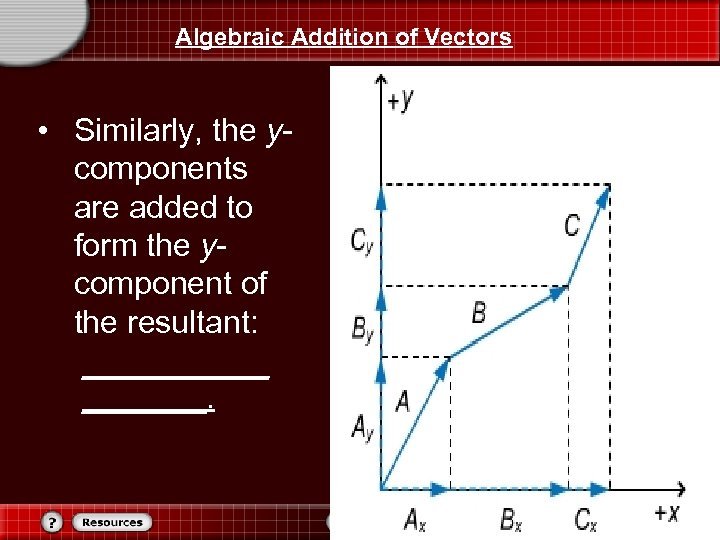 Algebraic Addition of Vectors

• Similarly, the y-components are added to form the y-component of the resultant: ____________ ________.

+y
$C_y$
$B_y$
$A_y$
C
B
A
$A_x$
$B_x$
$C_x$
+x

?
Resources